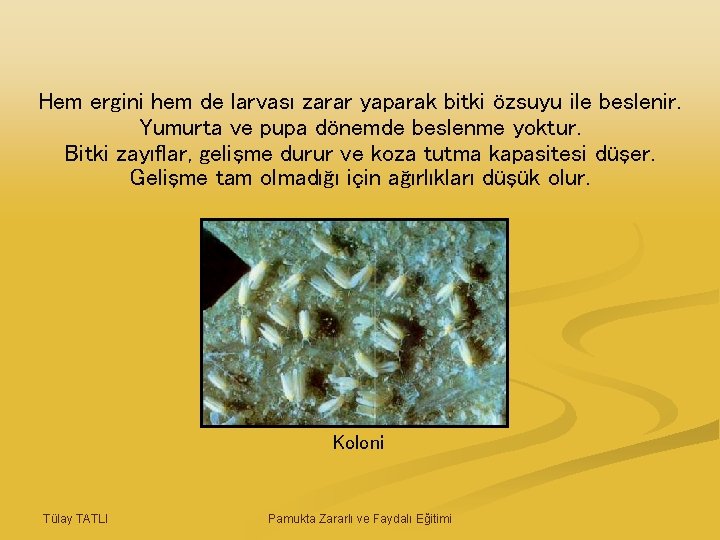 Hem ergini hem de larvası zarar yaparak bitki özsuyu ile beslenir. Yumurta ve pupa dönemde beslenme yoktur. Bitki zayıflar, gelişme durur ve koza tutma kapasitesi düşer. Gelişme tam olmadığı için ağırlıkları düşük olur.

Koloni

Tülay TATLI

Pamukta Zararlı ve Faydalı Eğitimi